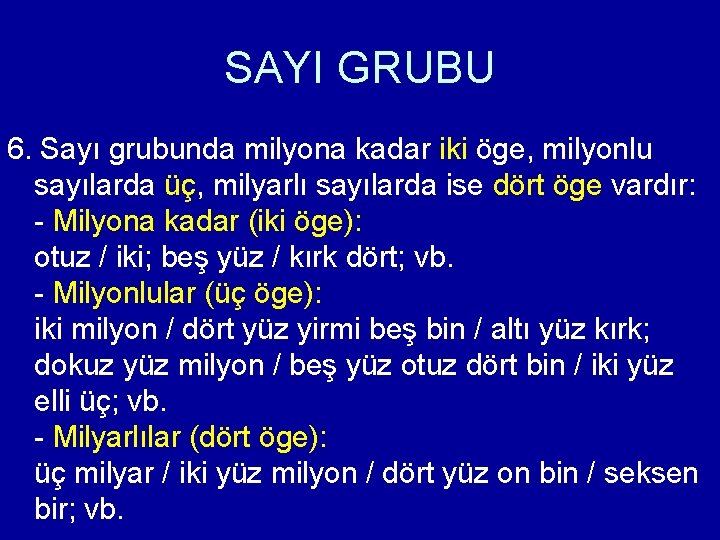 SAYI GRUBU

6. Sayı grubunda milyona kadar iki öge, milyonlu sayılarda üç, milyarlı sayılarda ise dört öge vardır:
- Milyona kadar (iki öge):
otuz / iki; beş yüz / kırk dört; vb.
- Milyonlular (üç öge):
iki milyon / dört yüz yirmi beş bin / altı yüz kırk; dokuz yüz milyon / beş yüz otuz dört bin / iki yüz elli üç; vb.
- Milyarlılar (dört öge):
üç milyar / iki yüz milyon / dört yüz on bin / seksen bir; vb.